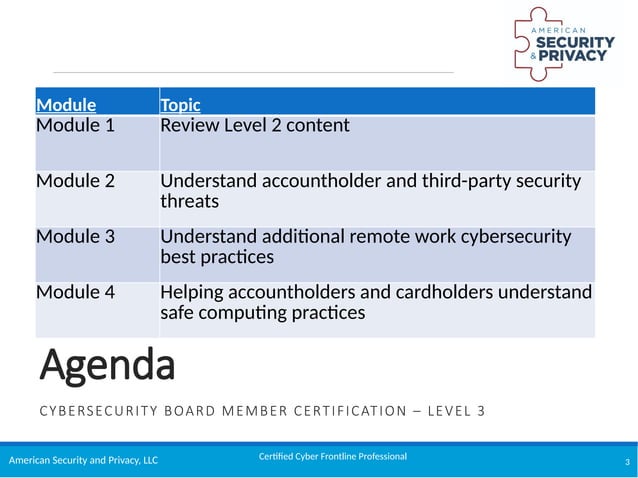 AMERICAN
SECURITY
& PRIVACY

| Module | Topic |
|---|---|
| Module 1 | Review Level 2 content |
| Module 2 | Understand accountholder and third-party security threats |
| Module 3 | Understand additional remote work cybersecurity best practices |
| Module 4 | Helping accountholders and cardholders understand safe computing practices |

Agenda

CYBERSECURITY BOARD MEMBER CERTIFICATION – LEVEL 3

American Security and Privacy, LLC

Certified Cyber Frontline Professional

3